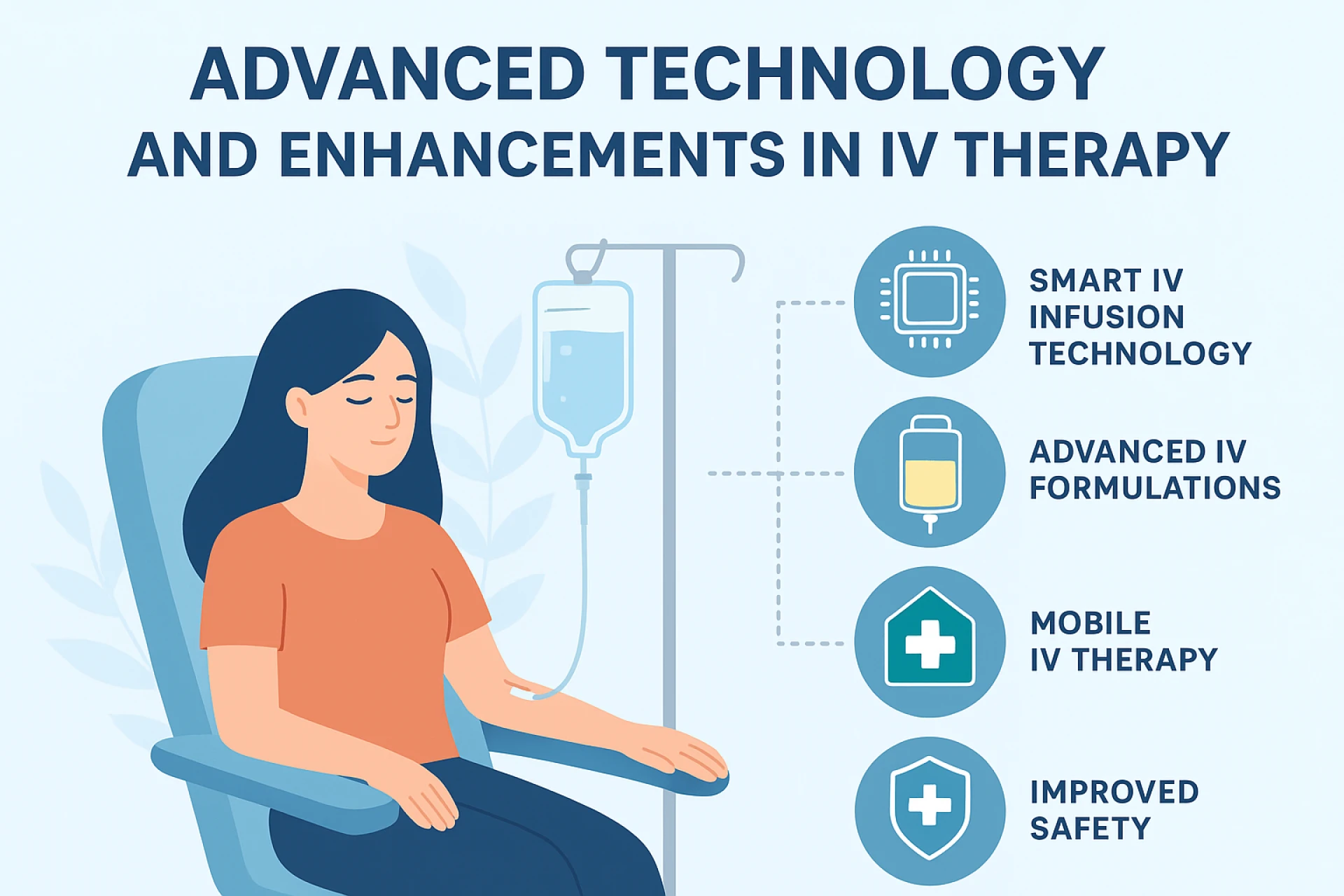 ADVANCED TECHNOLOGY
AND ENHANCEMENTS IN IV THERAPY

SMART IV INFUSION TECHNOLOGY

ADVANCED IV FORMULATIONS

MOBILE IV THERAPY

IMPROVED SAFETY